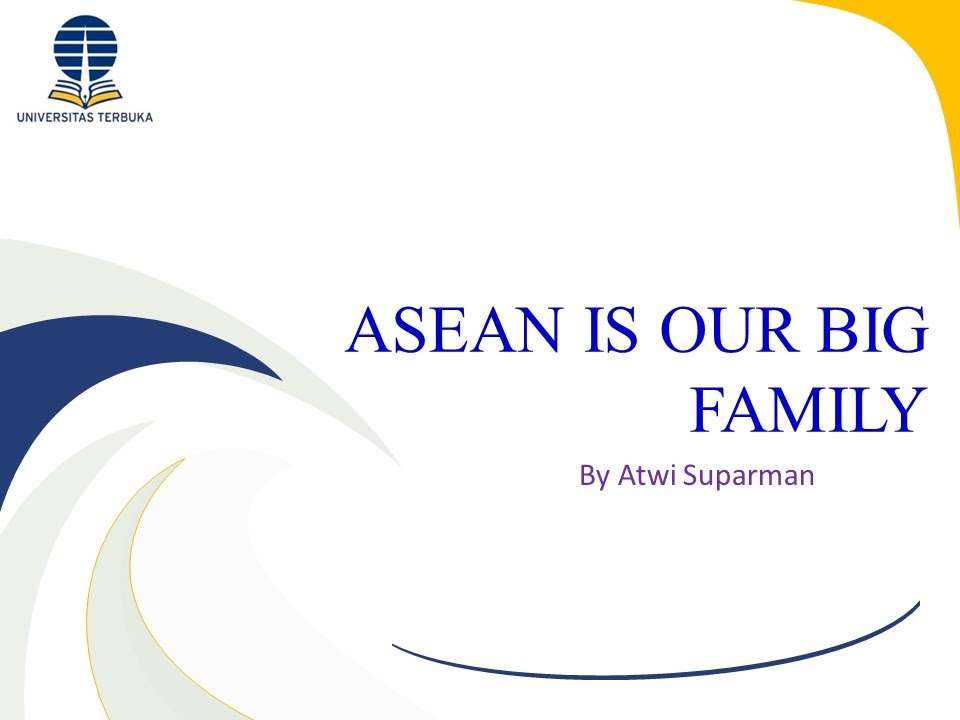 UNIVERSITAS TERBUKA

ASEAN IS OUR BIG FAMILY

By Atwi Suparman